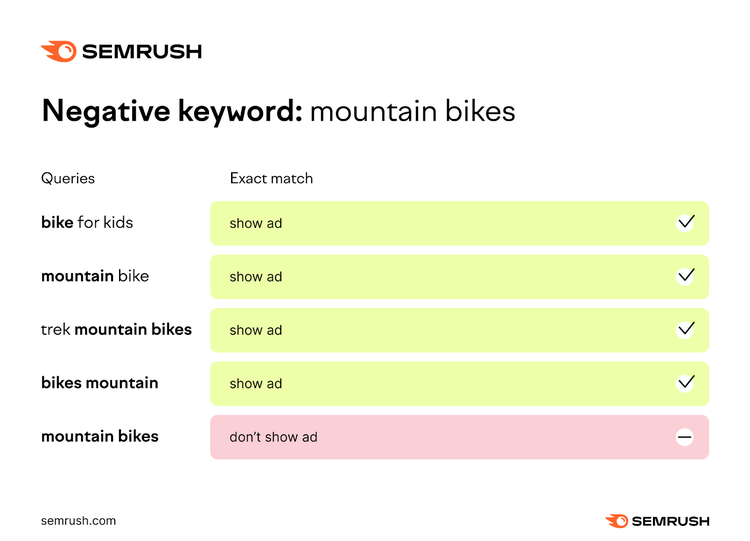 SEMRUSH

Negative keyword: mountain bikes

| Queries | Exact match |
|---|---|
| bike for kids | show ad |
| mountain bike | show ad |
| trek mountain bikes | show ad |
| bikes mountain | show ad |
| mountain bikes | don't show ad |

semrush.com

SEMRUSH